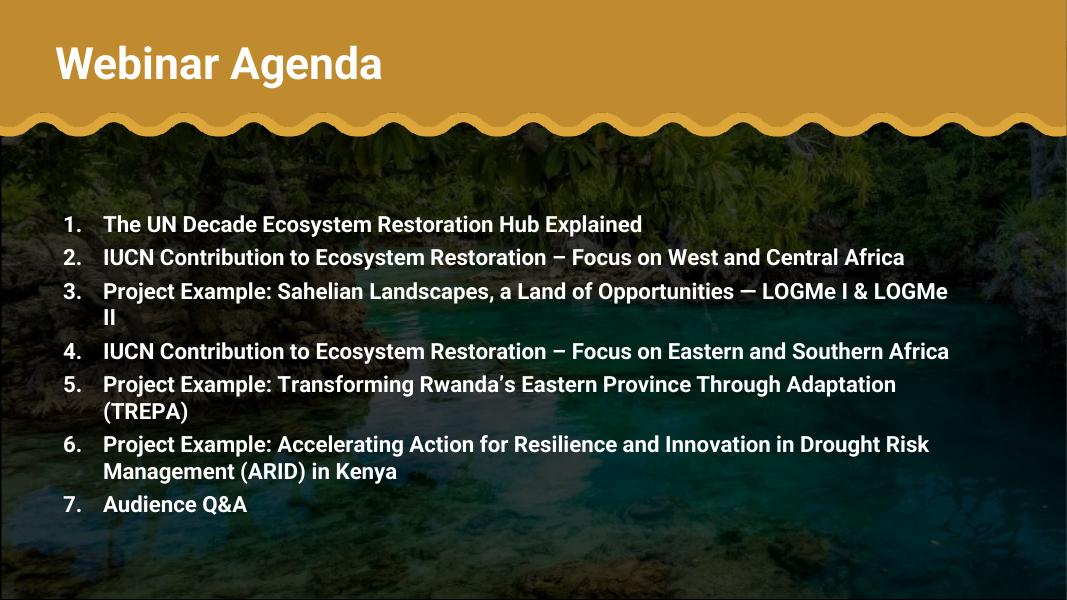 Webinar Agenda

1. The UN Decade Ecosystem Restoration Hub Explained
2. IUCN Contribution to Ecosystem Restoration – Focus on West and Central Africa
3. Project Example: Sahelian Landscapes, a Land of Opportunities — LOGMe I & LOGMe II
4. IUCN Contribution to Ecosystem Restoration – Focus on Eastern and Southern Africa
5. Project Example: Transforming Rwanda's Eastern Province Through Adaptation (TREPA)
6. Project Example: Accelerating Action for Resilience and Innovation in Drought Risk Management (ARID) in Kenya
7. Audience Q&A